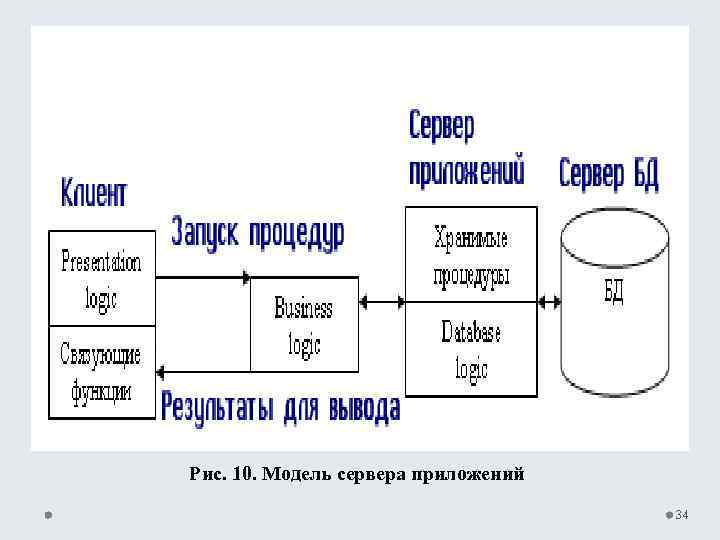 Клиент

Presentation logic

Связующие функции

Запуск процедур

Business logic

Результаты для вывода

Сервер приложений

Хранимые процедуры

Database logic

Сервер БД

БД

Рис. 10. Модель сервера приложений

34